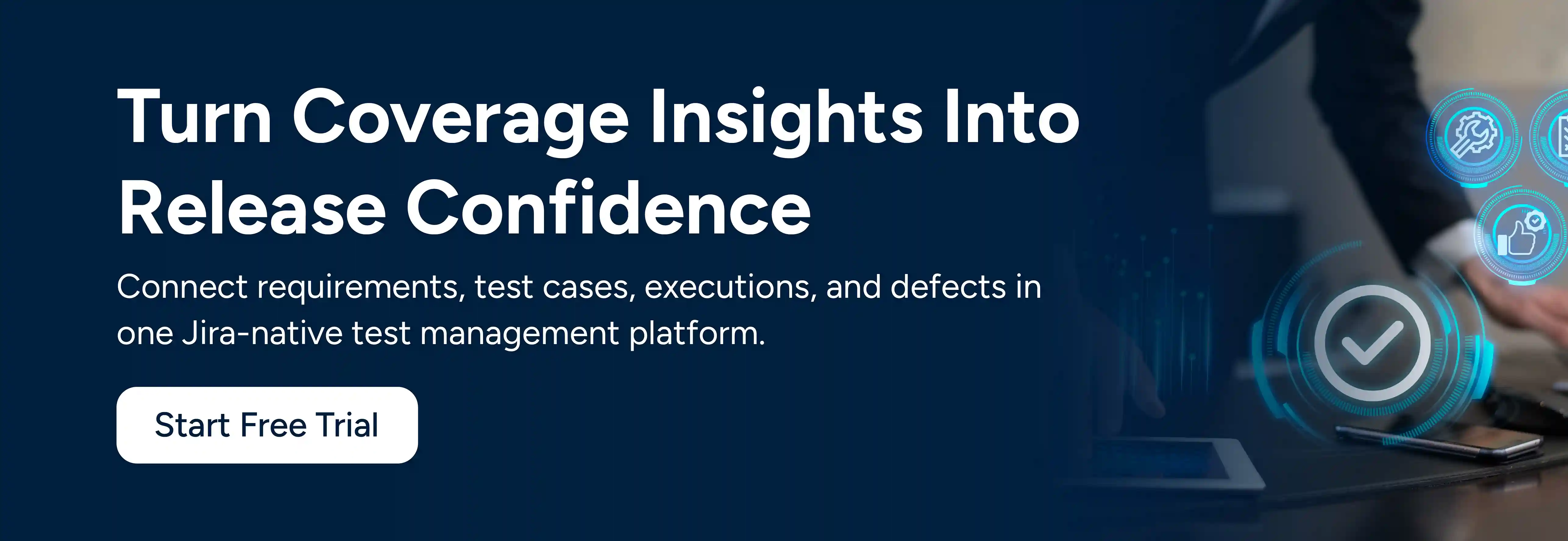 Turn Coverage Insights Into Release Confidence

Connect requirements, test cases, executions, and defects in one Jira-native test management platform.

Start Free Trial